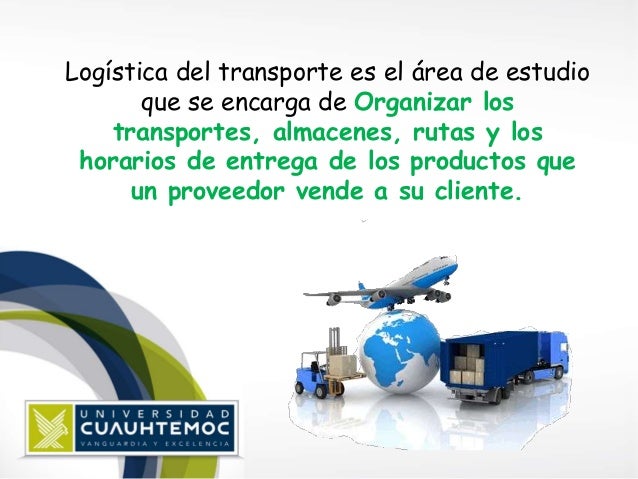 Logística del transporte es el área de estudio que se encarga de Organizar los transportes, almacenes, rutas y los horarios de entrega de los productos que un proveedor vende a su cliente.

UNIVERSIDAD
CUAUHTEMOC
VANGUARDIA Y EXCELENCIA